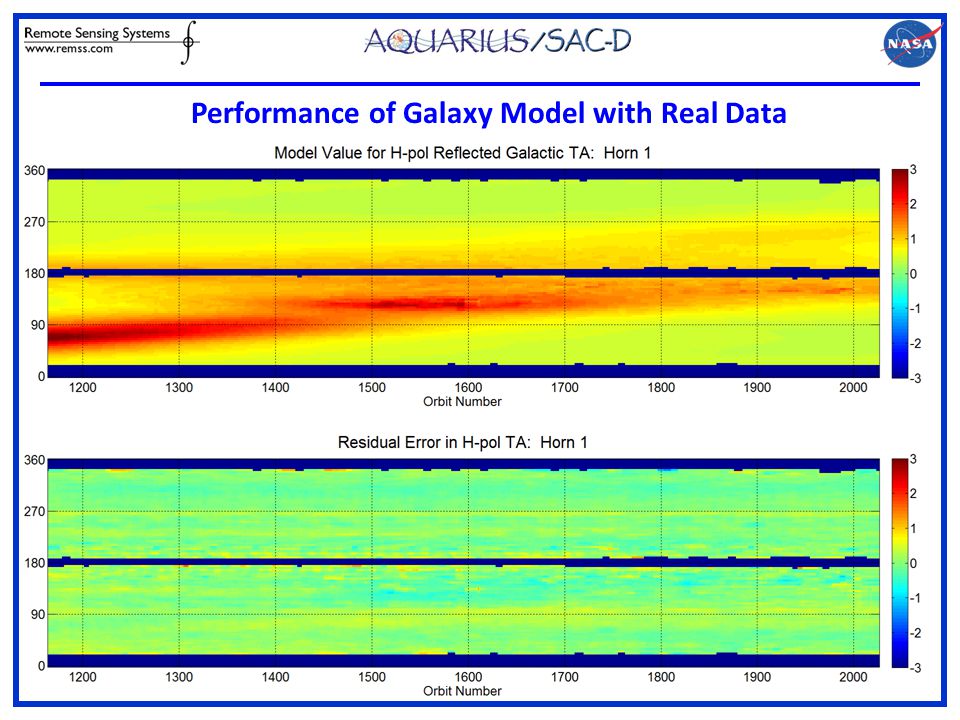 Remote Sensing Systems
www.remss.com

AQUARIUS/SAC-D

NASA

Performance of Galaxy Model with Real Data

Model Value for H-pol Reflected Galactic TA: Horn 1

360
270
180
90
0

1200 1300 1400 1500 1600 1700 1800 1900 2000
Orbit Number

3
2
1
0
-1
-2
-3

Residual Error in H-pol TA: Horn 1

360
270
180
90
0

1200 1300 1400 1500 1600 1700 1800 1900 2000
Orbit Number

3
2
1
0
-1
-2
-3